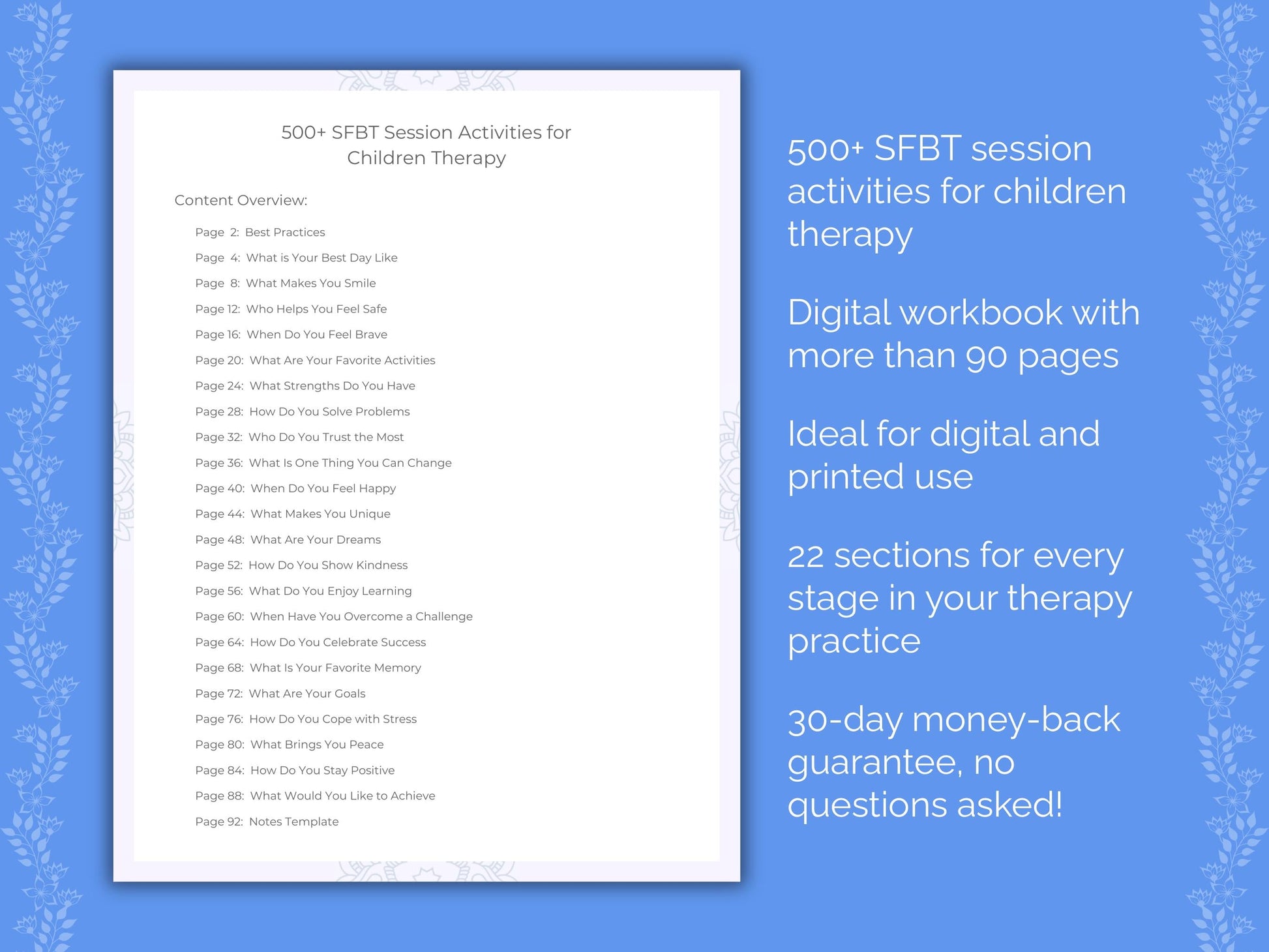 500+ SFBT Session Activities for Children Therapy

Content Overview:

Page 2: Best Practices

Page 4: What is Your Best Day Like

Page 8: What Makes You Smile

Page 12: Who Helps You Feel Safe

Page 16: When Do You Feel Brave

Page 20: What Are Your Favorite Activities

Page 24: What Strengths Do You Have

Page 28: How Do You Solve Problems

Page 32: Who Do You Trust the Most

Page 36: What Is One Thing You Can Change

Page 40: When Do You Feel Happy

Page 44: What Makes You Unique

Page 48: What Are Your Dreams

Page 52: How Do You Show Kindness

Page 56: What Do You Enjoy Learning

Page 60: When Have You Overcome a Challenge

Page 64: How Do You Celebrate Success

Page 68: What Is Your Favorite Memory

Page 72: What Are Your Goals

Page 76: How Do You Cope with Stress

Page 80: What Brings You Peace

Page 84: How Do You Stay Positive

Page 88: What Would You Like to Achieve

Page 92: Notes Template

500+ SFBT session activities for children therapy

Digital workbook with more than 90 pages

Ideal for digital and printed use

22 sections for every stage in your therapy practice

30-day money-back guarantee, no questions asked!